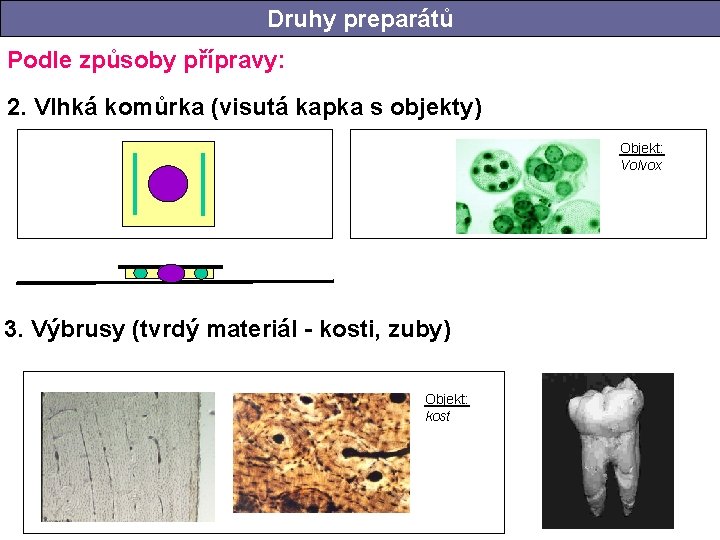 Druhy preparátů

Podle způsoby přípravy:

2. Vlhká komůrka (visutá kapka s objekty)

Objekt:
Volvox

3. Výbrusy (tvrdý materiál - kosti, zuby)

Objekt:
kost